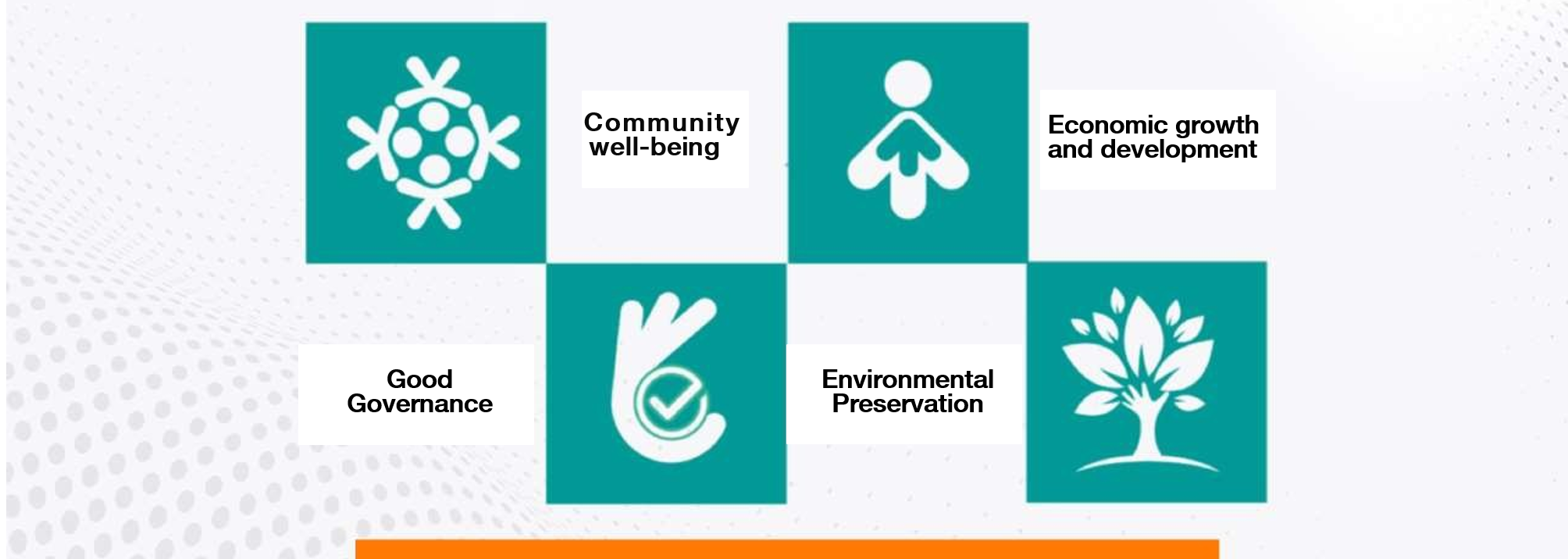 Community well-being

Economic growth and development

Good Governance

Environmental Preservation